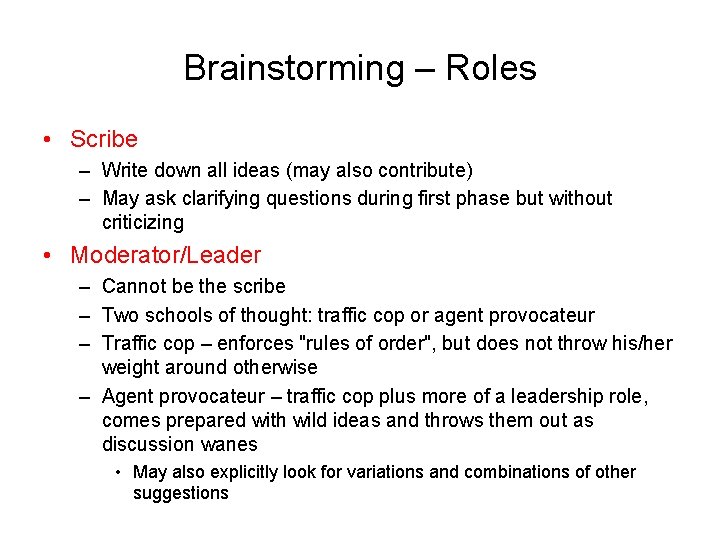 Brainstorming – Roles

• Scribe
– Write down all ideas (may also contribute)
– May ask clarifying questions during first phase but without criticizing

• Moderator/Leader
– Cannot be the scribe
– Two schools of thought: traffic cop or agent provocateur
– Traffic cop – enforces "rules of order", but does not throw his/her weight around otherwise
– Agent provocateur – traffic cop plus more of a leadership role, comes prepared with wild ideas and throws them out as discussion wanes
• May also explicitly look for variations and combinations of other suggestions